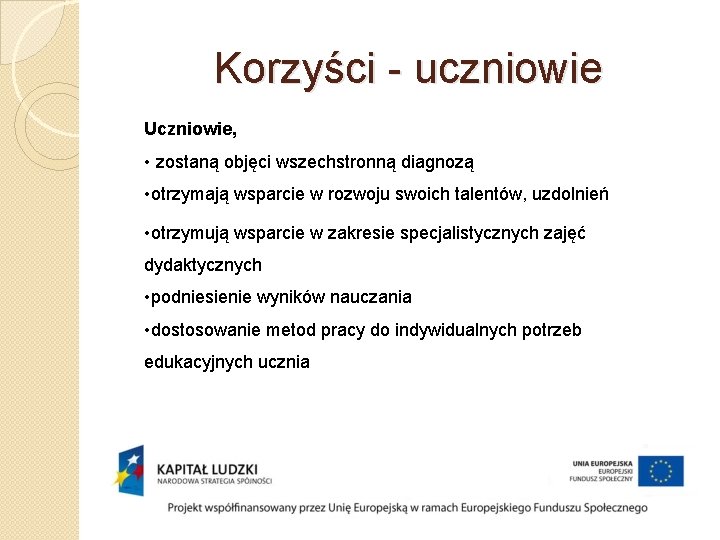 Korzyści - uczniowie

Uczniowie,

• zostaną objęci wszechstronną diagnozą

•otrzymają wsparcie w rozwoju swoich talentów, uzdolnień

•otrzymują wsparcie w zakresie specjalistycznych zajęć dydaktycznych

•podniesienie wyników nauczania

•dostosowanie metod pracy do indywidualnych potrzeb edukacyjnych ucznia

KAPITAŁ LUDZKI
NARODOWA STRATEGIA SPÓJNOŚCI

UNIA EUROPEJSKA
EUROPEJSKI
FUNDUSZ SPOŁECZNY

Projekt współfinansowany przez Unię Europejską w ramach Europejskiego Funduszu Społecznego